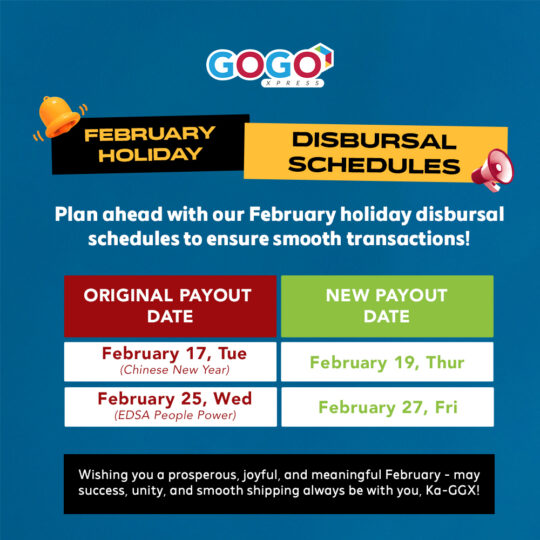 GOGO XPRESS

FEBRUARY HOLIDAY

DISBURSAL SCHEDULES

Plan ahead with our February holiday disbursal schedules to ensure smooth transactions!

| ORIGINAL PAYOUT DATE | NEW PAYOUT DATE |
|---|---|
| February 17, Tue (Chinese New Year) | February 19, Thur |
| February 25, Wed (EDSA People Power) | February 27, Fri |

Wishing you a prosperous, joyful, and meaningful February - may success, unity, and smooth shipping always be with you, Ka-GGX!